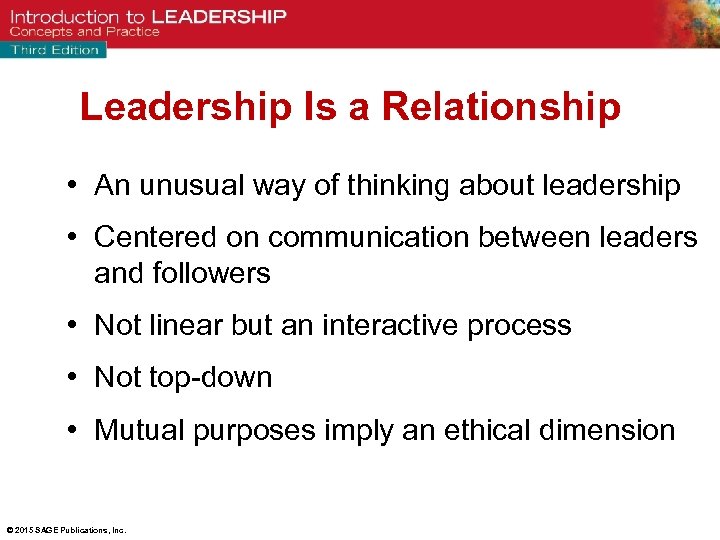 Introduction to LEADERSHIP
Concepts and Practice
Third Edition

Leadership Is a Relationship

• An unusual way of thinking about leadership
• Centered on communication between leaders and followers
• Not linear but an interactive process
• Not top-down
• Mutual purposes imply an ethical dimension

© 2015 SAGE Publications, Inc.